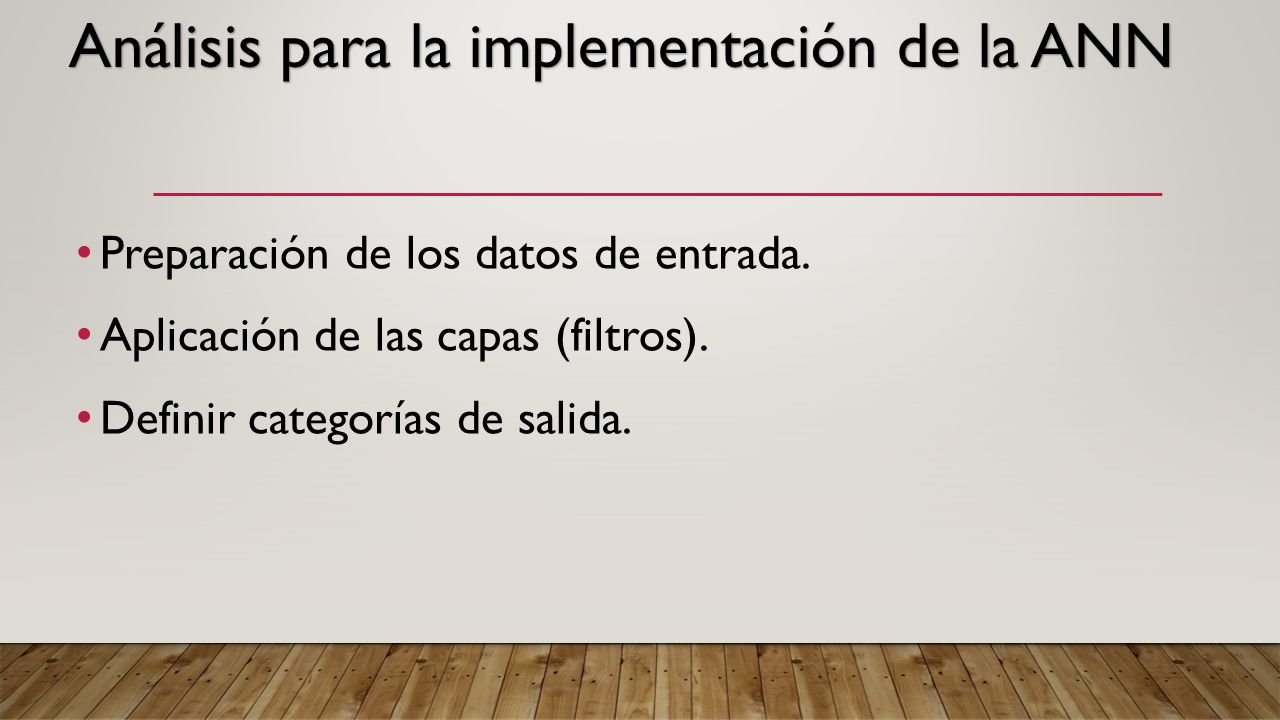 Análisis para la implementación de la ANN

• Preparación de los datos de entrada.

• Aplicación de las capas (filtros).

• Definir categorías de salida.